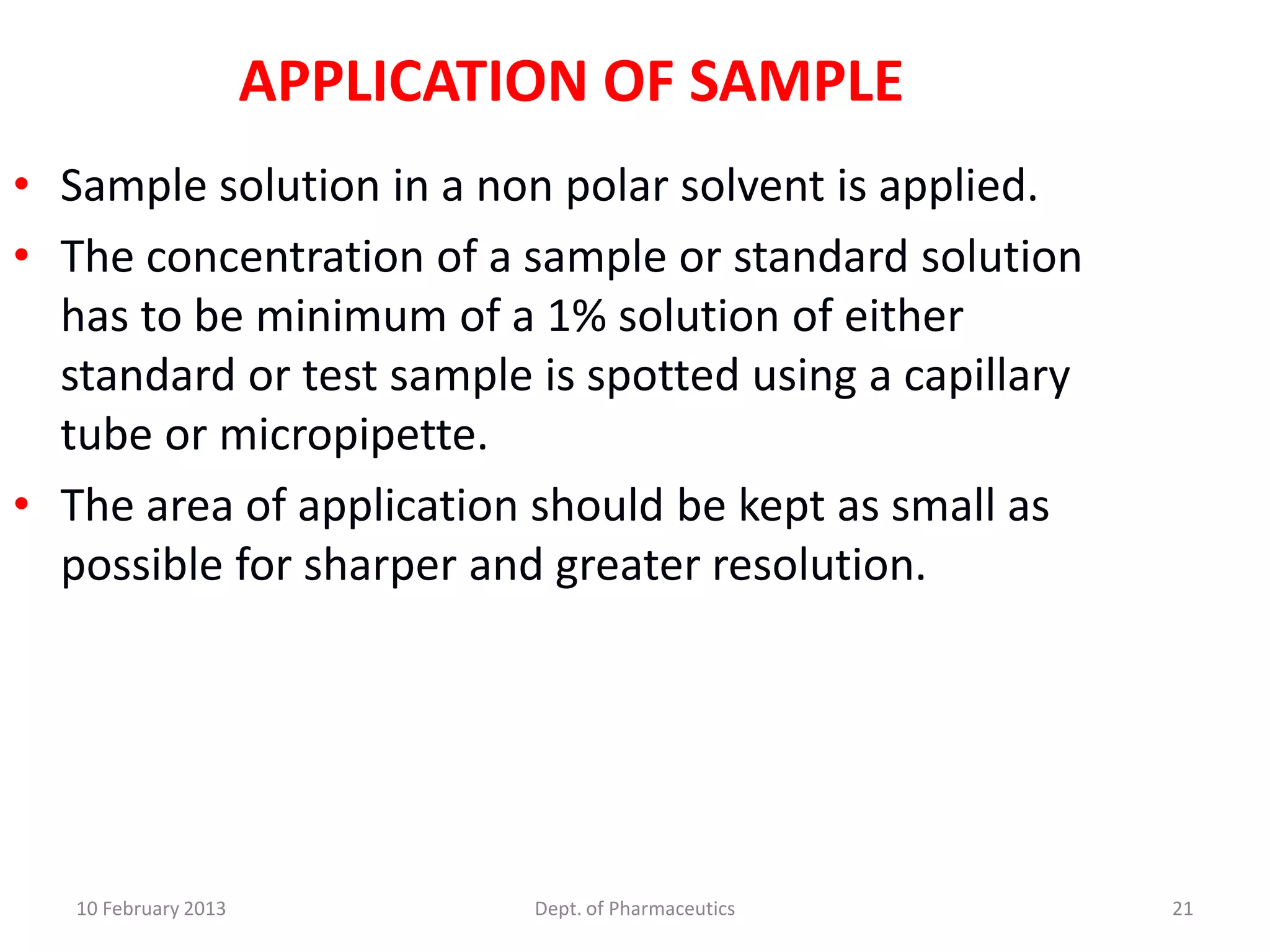 APPLICATION OF SAMPLE

• Sample solution in a non polar solvent is applied.
• The concentration of a sample or standard solution has to be minimum of a 1% solution of either standard or test sample is spotted using a capillary tube or micropipette.
• The area of application should be kept as small as possible for sharper and greater resolution.

10 February 2013 Dept. of Pharmaceutics 21